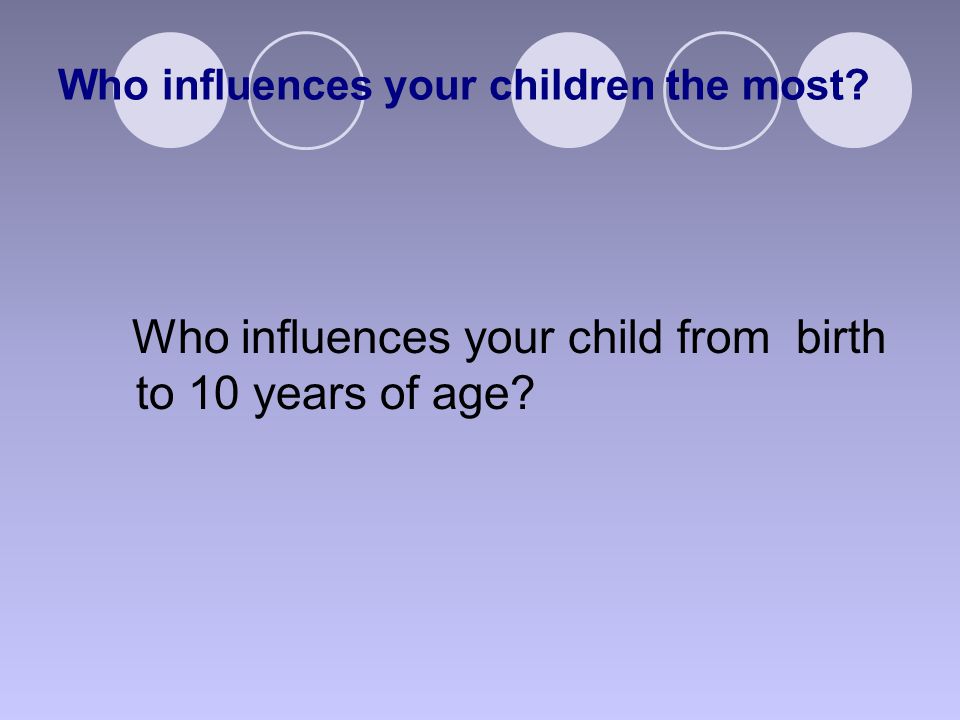 Who influences your children the most?

Who influences your child from birth to 10 years of age?